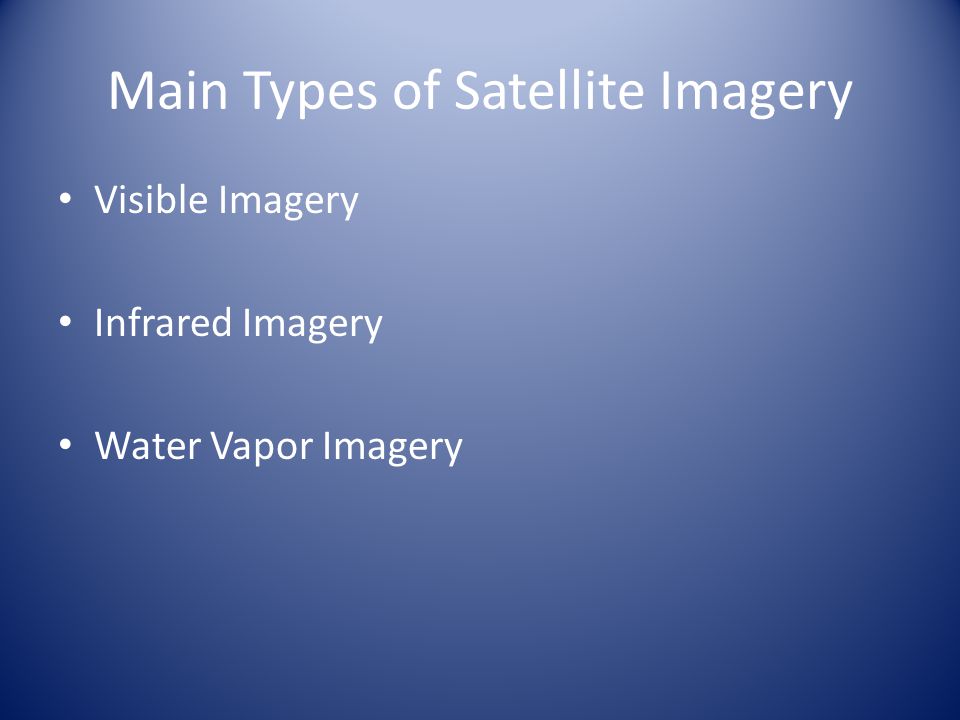 Main Types of Satellite Imagery

• Visible Imagery

• Infrared Imagery

• Water Vapor Imagery